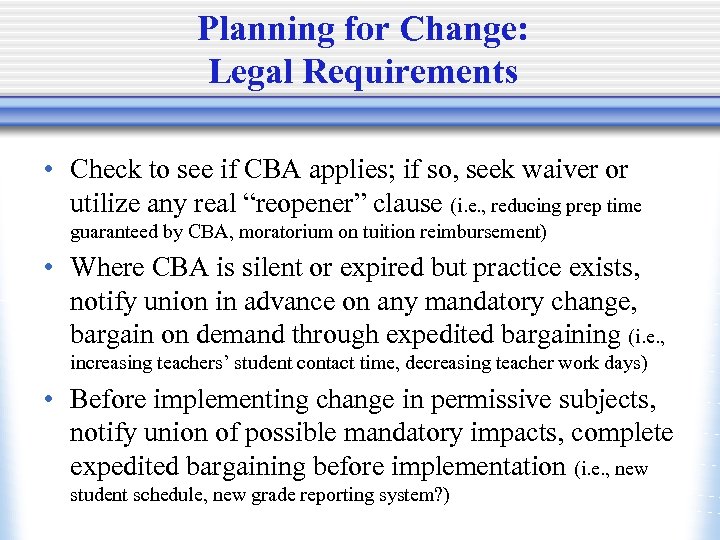 Planning for Change:
Legal Requirements

• Check to see if CBA applies; if so, seek waiver or utilize any real “reopener” clause (i.e., reducing prep time guaranteed by CBA, moratorium on tuition reimbursement)

• Where CBA is silent or expired but practice exists, notify union in advance on any mandatory change, bargain on demand through expedited bargaining (i.e., increasing teachers’ student contact time, decreasing teacher work days)

• Before implementing change in permissive subjects, notify union of possible mandatory impacts, complete expedited bargaining before implementation (i.e., new student schedule, new grade reporting system?)